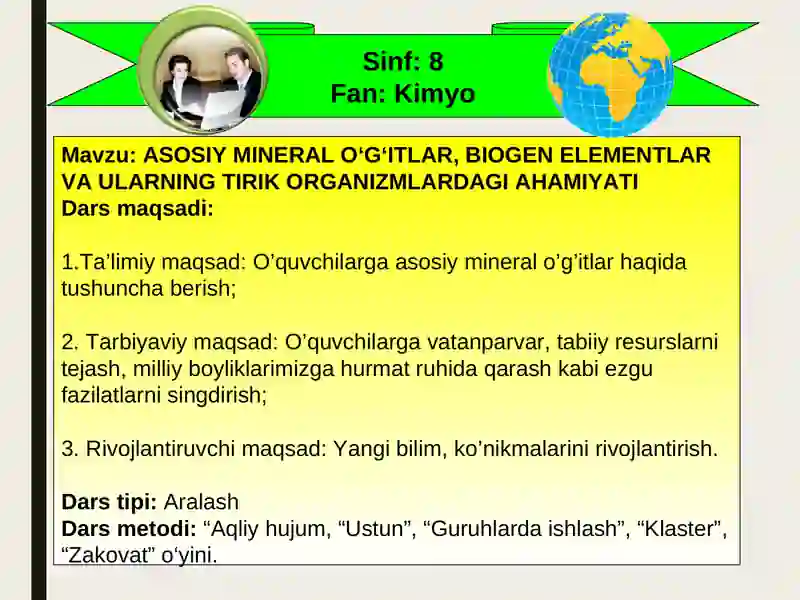 Sinf: 8
Fan: Kimyo

Mavzu: ASOSIY MINERAL O‘G‘ITLAR, BIOGEN ELEMENTLAR VA ULARNING TIRIK ORGANIZMLARDAGI AHAMIYATI
Dars maqsadi:

1.Ta’limiy maqsad: O’quvchilarga asosiy mineral o’g’itlar haqida tushuncha berish;

2. Tarbiyaviy maqsad: O’quvchilarga vatanparvar, tabiiy resurslarni tejash, milliy boyliklarimizga hurmat ruhida qarash kabi ezgu fazilatlarni singdirish;

3. Rivojlantiruvchi maqsad: Yangi bilim, ko’nikmalarini rivojlantirish.

Dars tipi: Aralash
Dars metodi: “Aqliy hujum, “Ustun”, “Guruhlarda ishlash”, “Klaster”, “Zakovat” o‘yini.